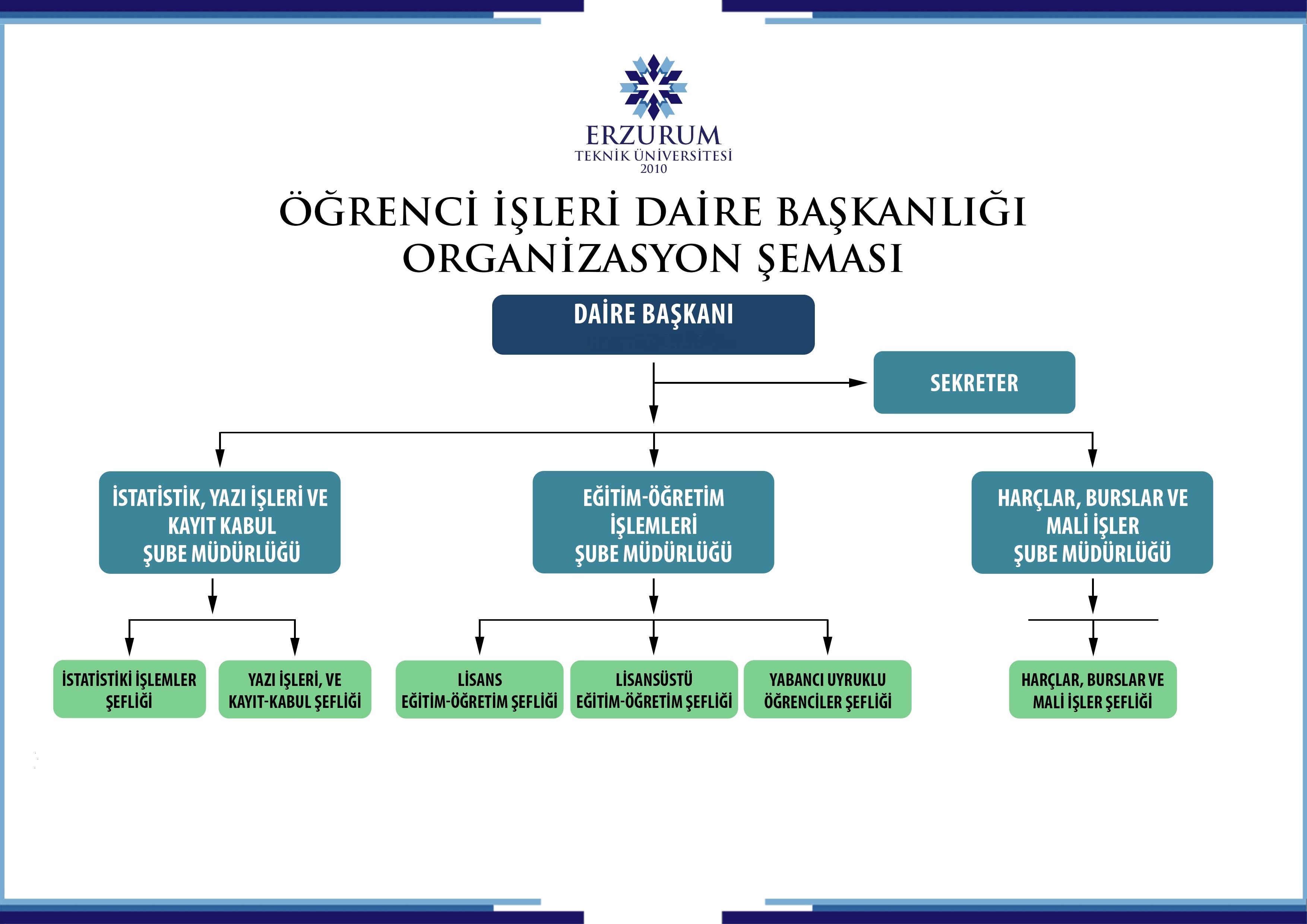 ERZURUM
TEKNİK ÜNİVERSİTESİ
2010

ÖĞRENCİ İŞLERİ DAİRE BAŞKANLIĞI
ORGANİZASYON ŞEMASI

DAİRE BAŞKANI

SEKRETER

İSTATİSTİK, YAZI İŞLERİ VE KAYIT KABUL ŞUBE MÜDÜRLÜĞÜ

EĞİTİM-ÖĞRETİM İŞLEMLERİ ŞUBE MÜDÜRLÜĞÜ

HARÇLAR, BURSLAR VE MALİ İŞLER ŞUBE MÜDÜRLÜĞÜ

İSTATİSTİKİ İŞLEMLER ŞEFLİĞİ

YAZI İŞLERİ, VE KAYIT-KABUL ŞEFLİĞİ

LİSANS EĞİTİM-ÖĞRETİM ŞEFLİĞİ

LİSANSÜSTÜ EĞİTİM-ÖĞRETİM ŞEFLİĞİ

YABANCI UYRUKLU ÖĞRENCİLER ŞEFLİĞİ

HARÇLAR, BURSLAR VE MALİ İŞLER ŞEFLİĞİ